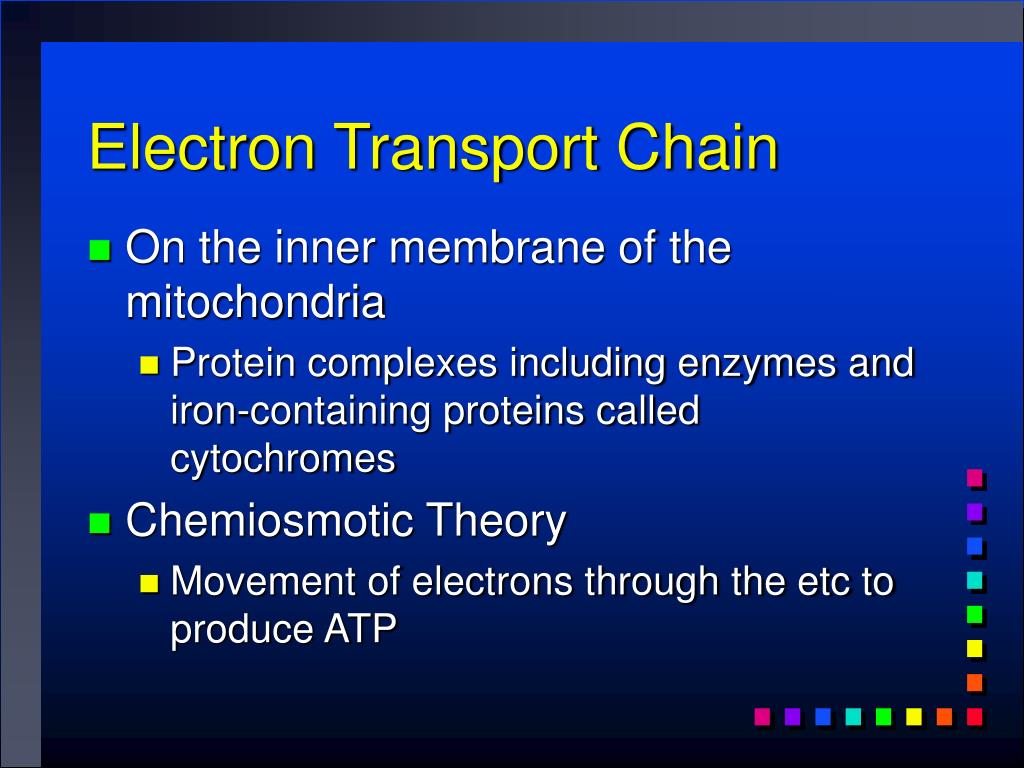 Electron Transport Chain

On the inner membrane of the mitochondria

Protein complexes including enzymes and iron-containing proteins called cytochromes

Chemiosmotic Theory

Movement of electrons through the etc to produce ATP